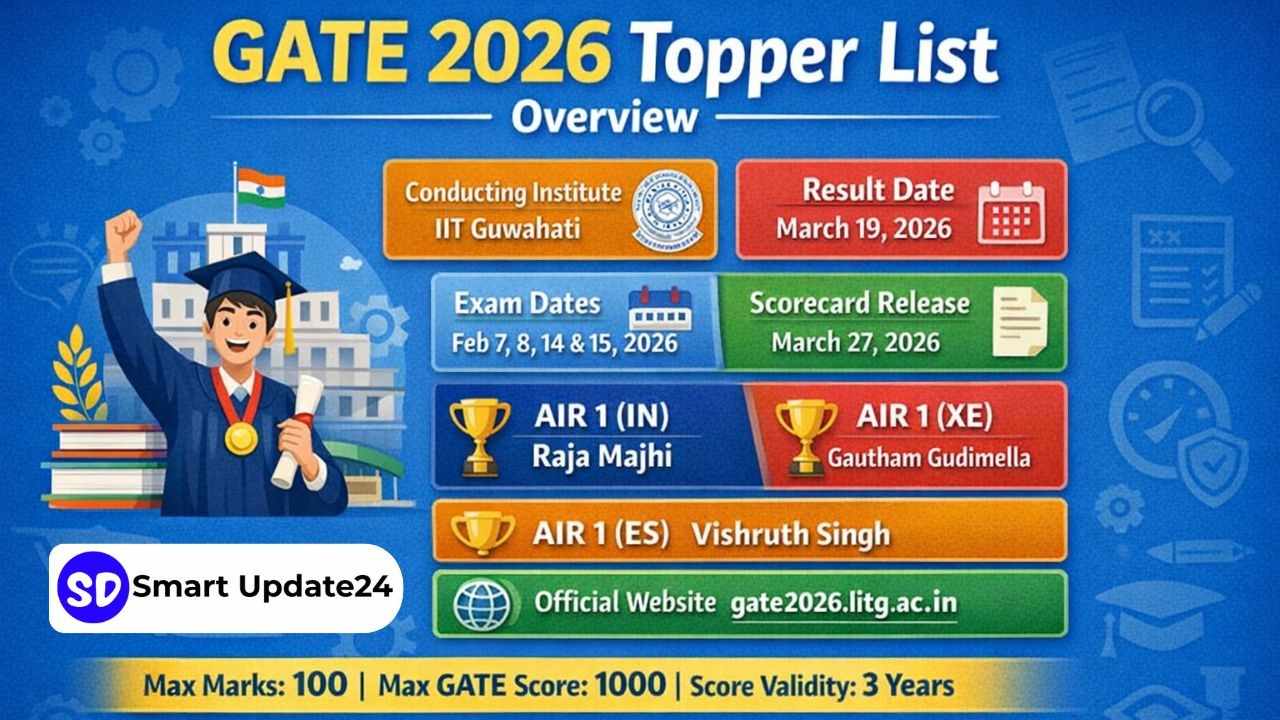 GATE 2026 Topper List

Overview

Conducting Institute
IIT Guwahati

Result Date
March 19, 2026

Exam Dates
Feb 7, 8, 14 & 15, 2026

Scorecard Release
March 27, 2026

AIR 1 (IN)
Raja Majhi

AIR 1 (XE)
Gautham Gudimella

AIR 1 (ES) Vishruth Singh

Official Website gate2026.litg.ac.in

SD Smart Update24

Max Marks: 100 | Max GATE Score: 1000 | Score Validity: 3 Years